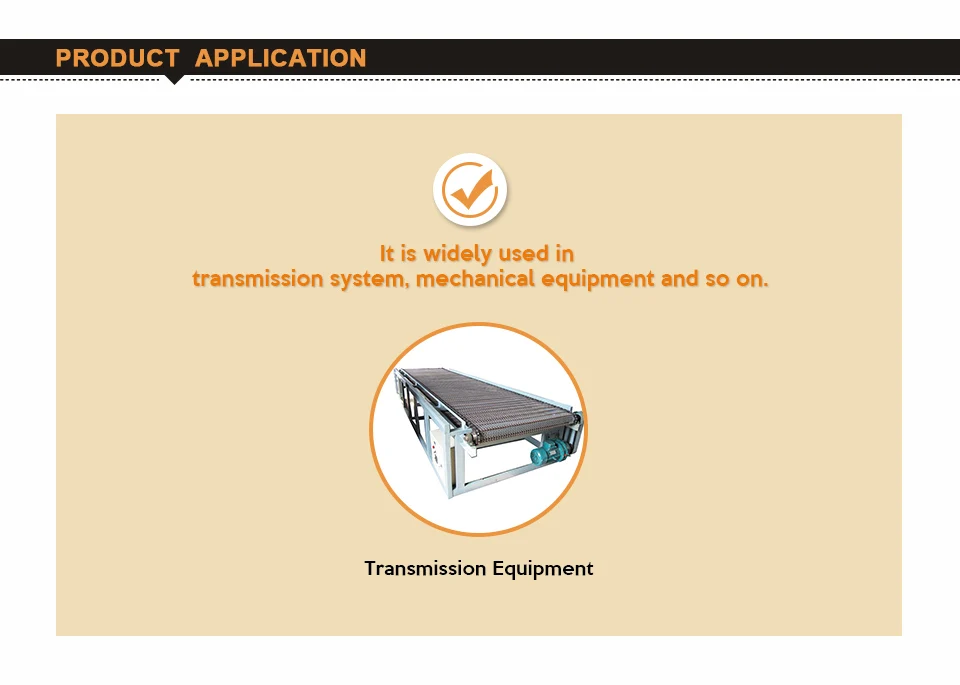 PRODUCT APPLICATION

It is widely used in
transmission system, mechanical equipment and so on.

Transmission Equipment